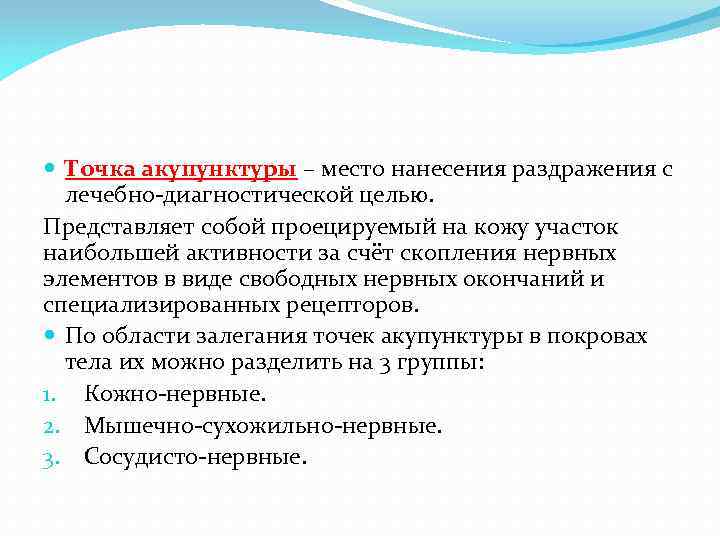 Точка акупунктуры – место нанесения раздражения с лечебно-диагностической целью.

Представляет собой проецируемый на кожу участок наибольшей активности за счёт скопления нервных элементов в виде свободных нервных окончаний и специализированных рецепторов.

По области залегания точек акупунктуры в покровах тела их можно разделить на 3 группы:

1. Кожно-нервные.
2. Мышечно-сухожильно-нервные.
3. Сосудисто-нервные.